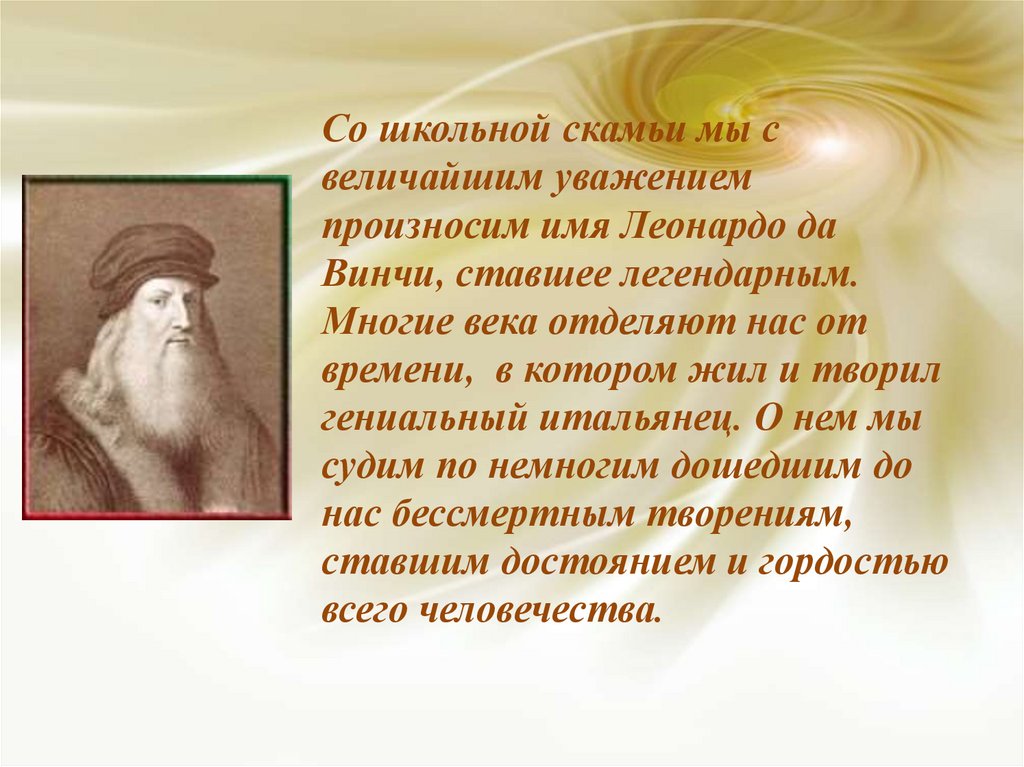 Со школьной скамьи мы с величайшим уважением произносим имя Леонардо да Винчи, ставшее легендарным. Многие века отделяют нас от времени,  в котором жил и творил гениальный итальянец. О нем мы судим по немногим дошедшим до нас бессмертным творениям, ставшим достоянием и гордостью всего человечества.